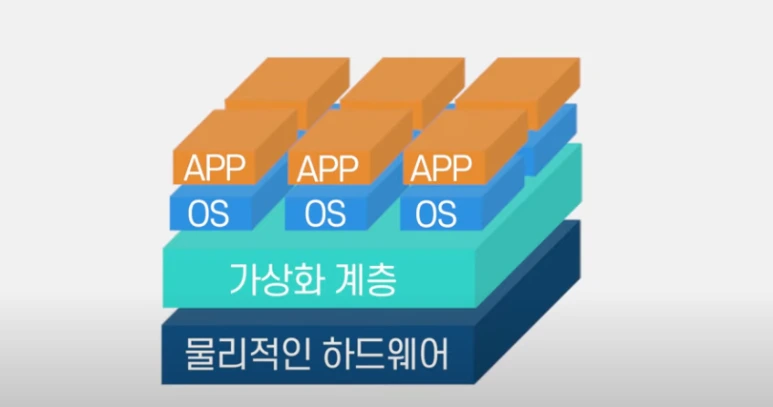 APP APP APP
OS OS OS
가상화 계층
물리적인 하드웨어